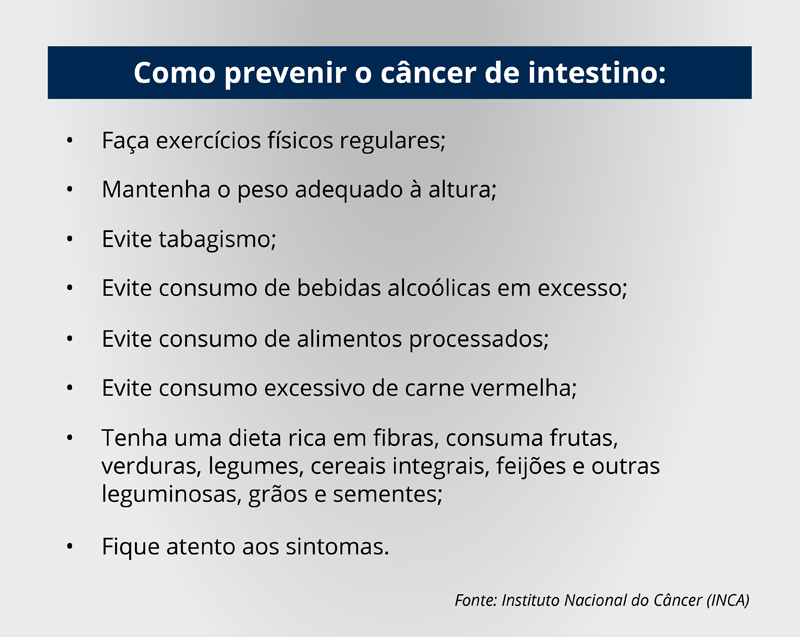 Como prevenir o câncer de intestino:

• Faça exercícios físicos regulares;

• Mantenha o peso adequado à altura;

• Evite tabagismo;

• Evite consumo de bebidas alcoólicas em excesso;

• Evite consumo de alimentos processados;

• Evite consumo excessivo de carne vermelha;

• Tenha uma dieta rica em fibras, consuma frutas, verduras, legumes, cereais integrais, feijões e outras leguminosas, grãos e sementes;

• Fique atento aos sintomas.

Fonte: Instituto Nacional do Câncer (INCA)